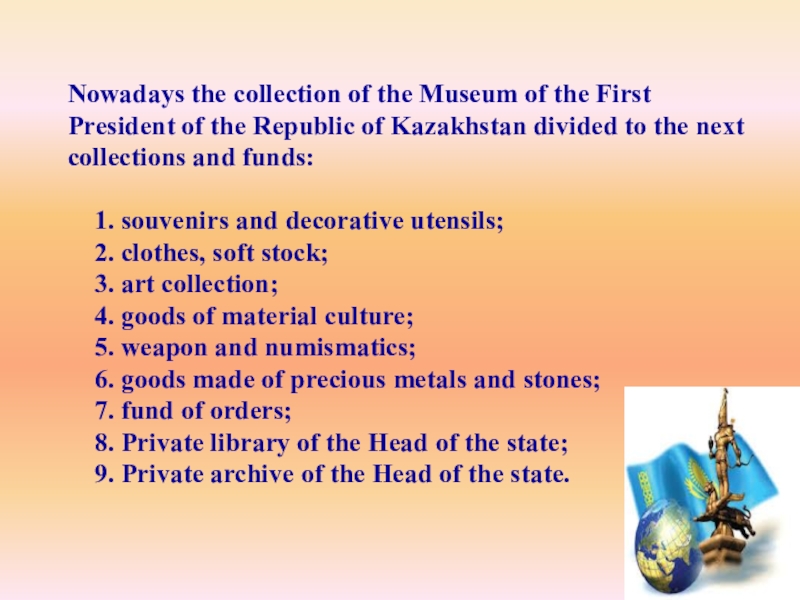 Nowadays the collection of the Museum of the First President of the Republic of Kazakhstan divided to the next collections and funds:

1. souvenirs and decorative utensils;
2. clothes, soft stock;
3. art collection;
4. goods of material culture;
5. weapon and numismatics;
6. goods made of precious metals and stones;
7. fund of orders;
8. Private library of the Head of the state;
9. Private archive of the Head of the state.